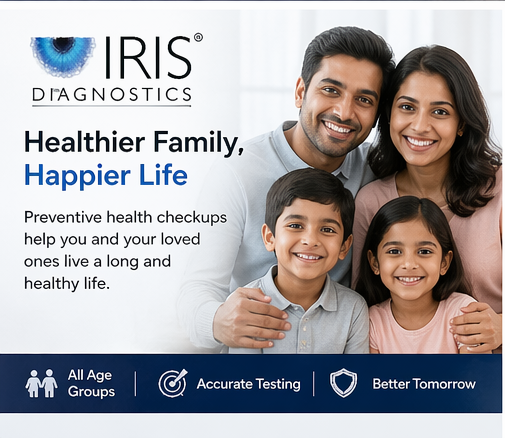 IRIS®
DIAGNOSTICS

Healthier Family,
Happier Life

Preventive health checkups help you and your loved ones live a long and healthy life.

All Age Groups | Accurate Testing | Better Tomorrow